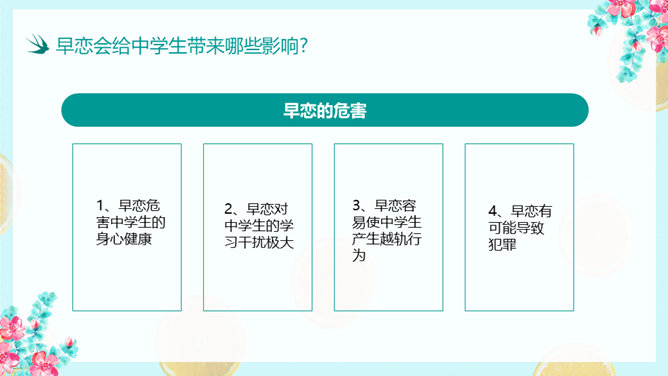 早恋会给中学生带来哪些影响?

早恋的危害

1、早恋危害中学生的身心健康

2、早恋对中学生的学习干扰极大

3、早恋容易使中学生产生越轨行为

4、早恋有可能导致犯罪